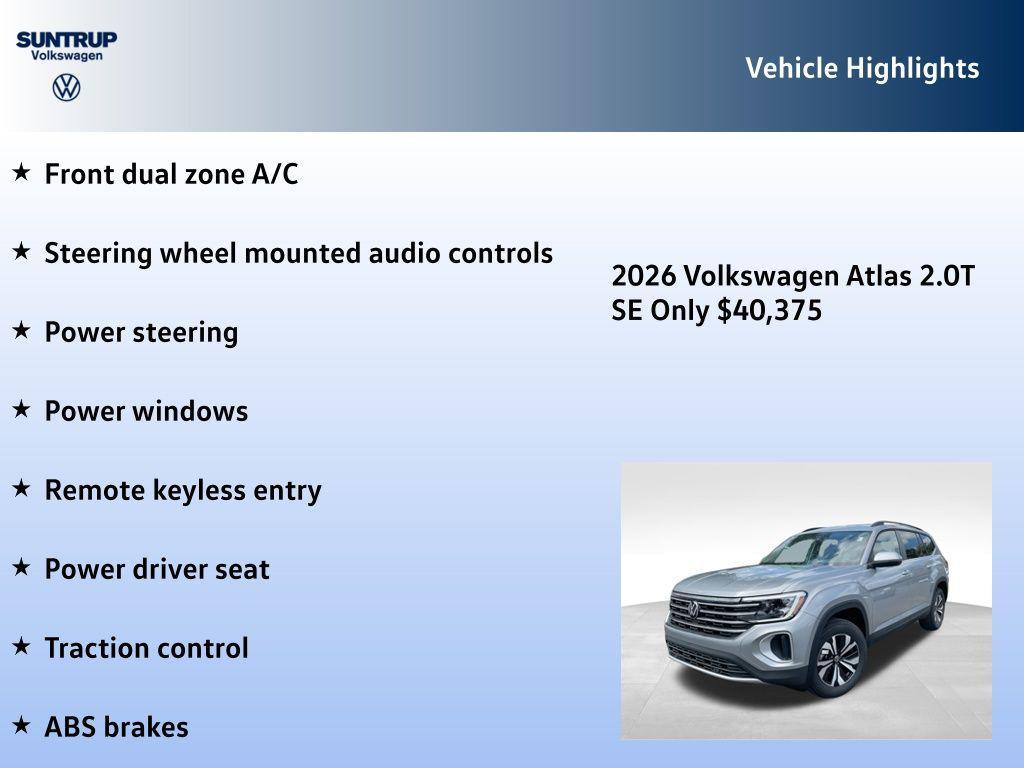 SUNTRUP
Volkswagen

Vehicle Highlights

★ Front dual zone A/C

★ Steering wheel mounted audio controls

★ Power steering

★ Power windows

★ Remote keyless entry

★ Power driver seat

★ Traction control

★ ABS brakes

2026 Volkswagen Atlas 2.0T SE Only $40,375